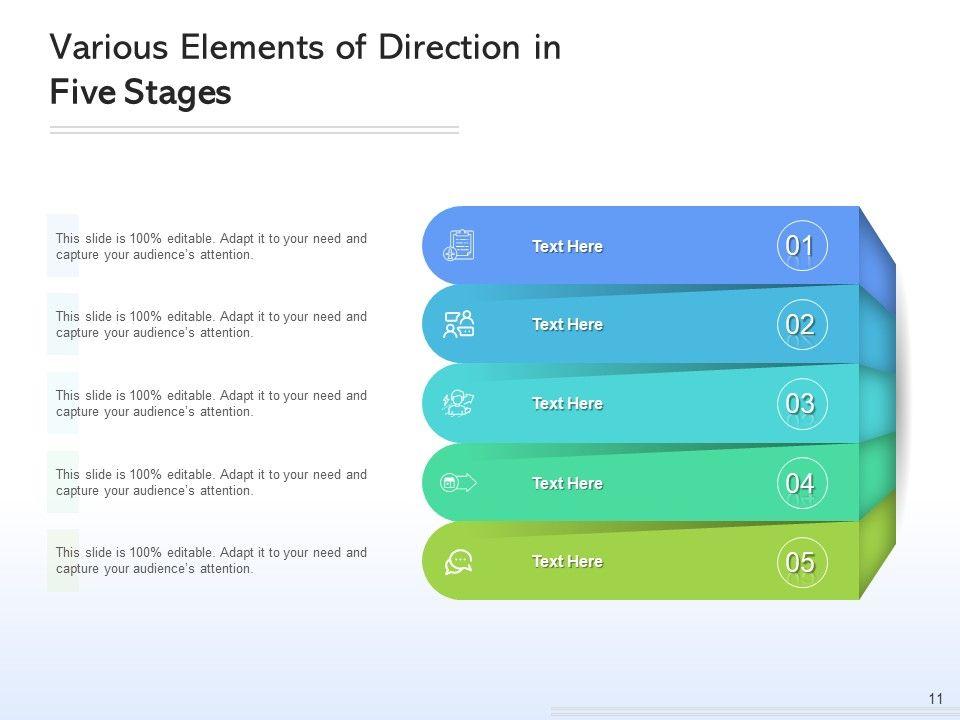 Various Elements of Direction in Five Stages

This slide is 100% editable. Adapt it to your need and capture your audience's attention.

This slide is 100% editable. Adapt it to your need and capture your audience's attention.

This slide is 100% editable. Adapt it to your need and capture your audience's attention.

This slide is 100% editable. Adapt it to your need and capture your audience's attention.

This slide is 100% editable. Adapt it to your need and capture your audience's attention.

Text Here 01

Text Here 02

Text Here 03

Text Here 04

Text Here 05

11